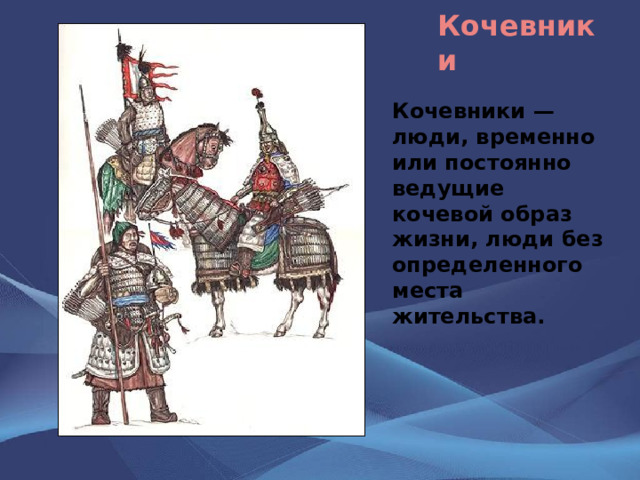 Кочевники

Кочевники — люди, временно или постоянно ведущие кочевой образ жизни, люди без определенного места жительства.